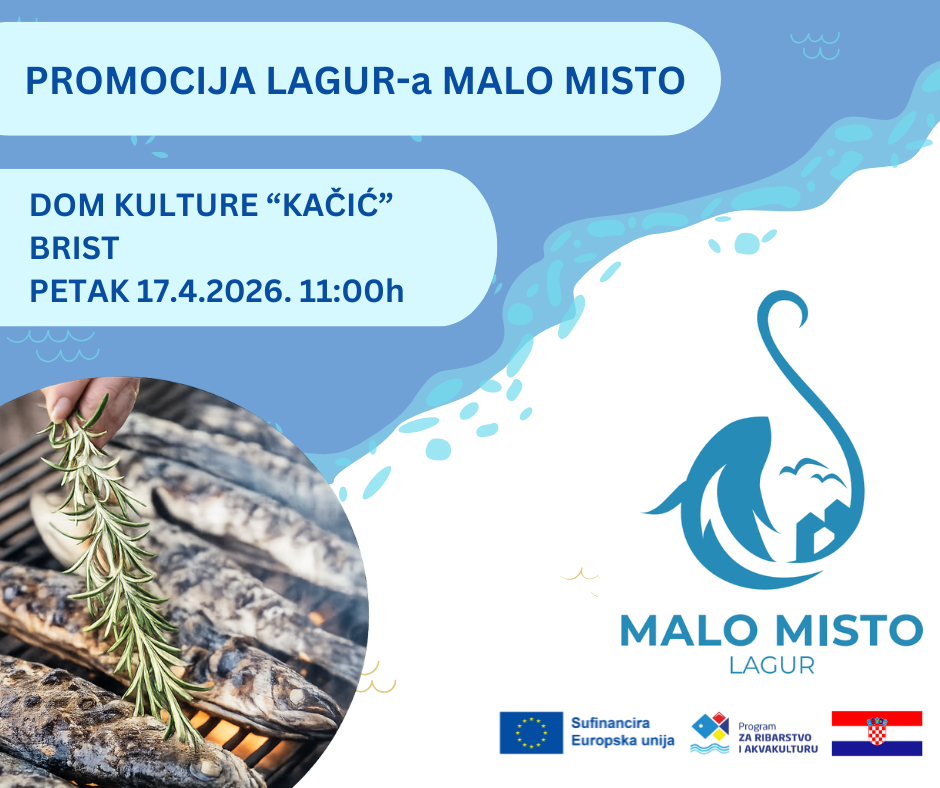 PROMOCIJA LAGUR-a MALO MISTO

DOM KULTURE “KAČIĆ”
BRIST
PETAK 17.4.2026. 11:00h

MALO MISTO
LAGUR

Sufinancira Europska unija

Program ZA RIBARSTVO I AKVAKULTURU